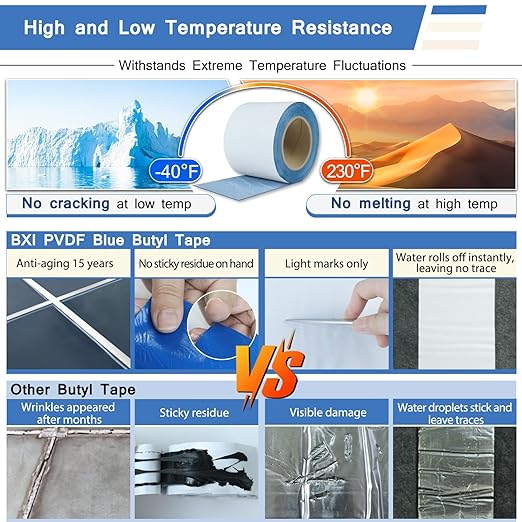 High and Low Temperature Resistance

Withstands Extreme Temperature Fluctuations

-40°F

230°F

No cracking at low temp

No melting at high temp

BXI PVDF Blue Butyl Tape

Anti-aging 15 years

No sticky residue on hand

Light marks only

Water rolls off instantly, leaving no trace

VS

Other Butyl Tape

Wrinkles appeared after months

Sticky residue

Visible damage

Water droplets stick and leave traces